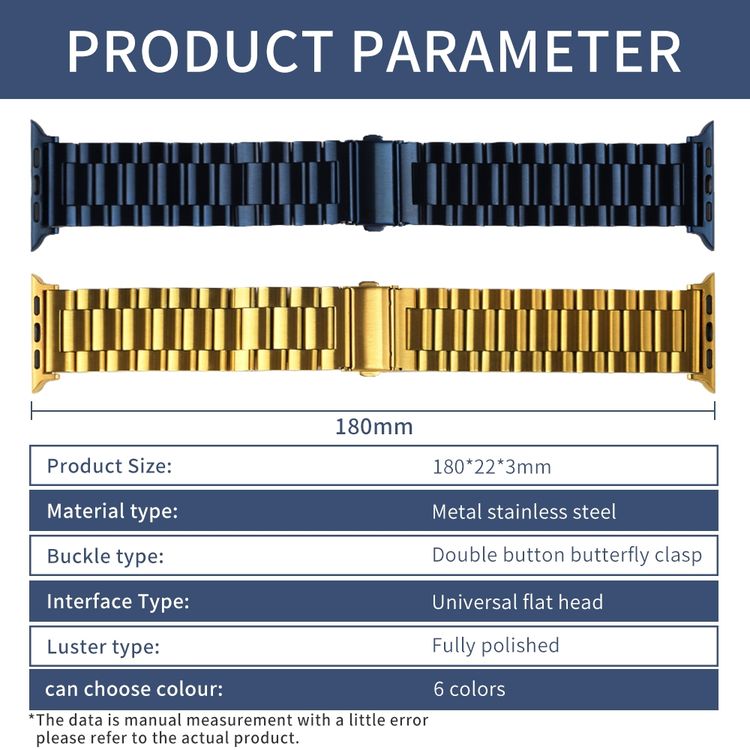 PRODUCT PARAMETER

180mm

| Product Size: | 180*22*3mm |
|---|---|
| Material type: | Metal stainless steel |
| Buckle type: | Double button butterfly clasp |
| Interface Type: | Universal flat head |
| Luster type: | Fully polished |
| can choose colour: | 6 colors |

*The data is manual measurement with a little error please refer to the actual product.